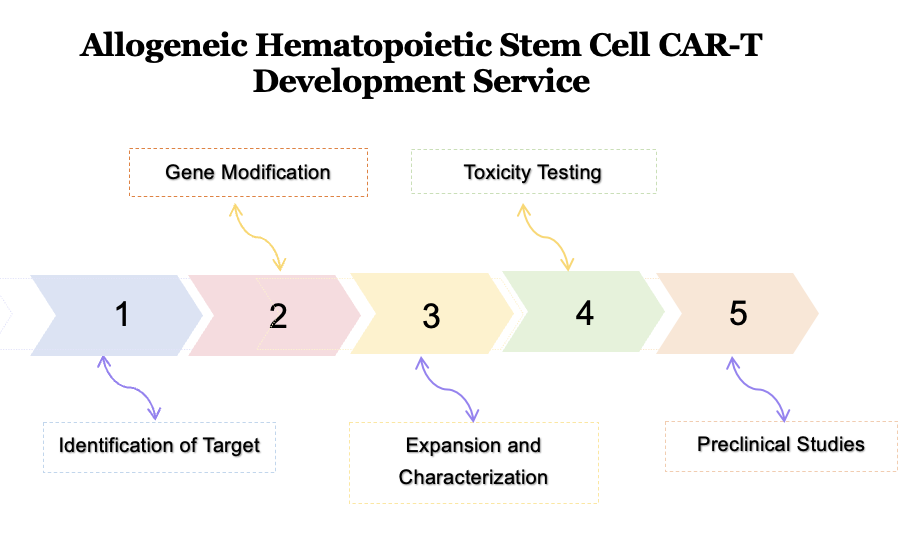 Allogeneic Hematopoietic Stem Cell CAR-T Development Service

Gene Modification

Toxicity Testing

1

2

3

4

5

Identification of Target

Expansion and Characterization

Preclinical Studies